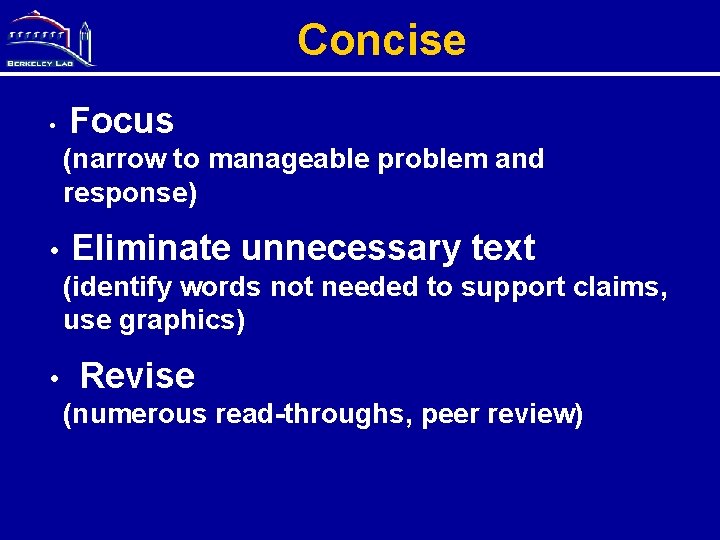 BERKELEY LAB

Concise

• Focus
(narrow to manageable problem and response)

• Eliminate unnecessary text
(identify words not needed to support claims, use graphics)

• Revise
(numerous read-throughs, peer review)